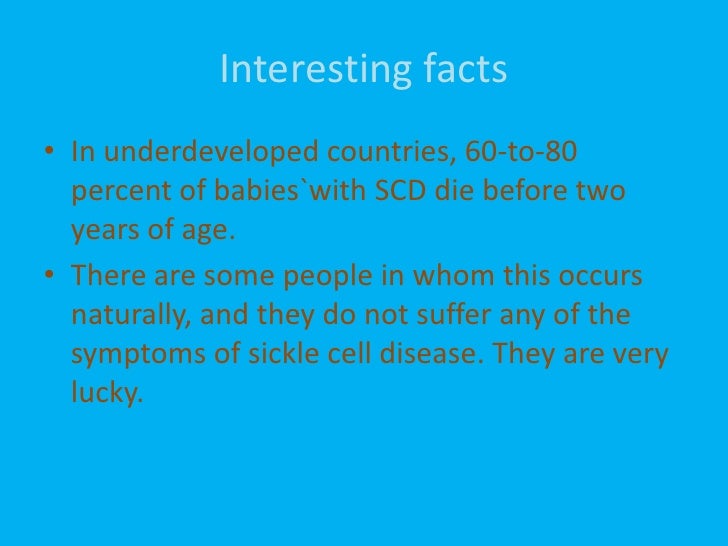 Interesting facts

• In underdeveloped countries, 60-to-80 percent of babies`with SCD die before two years of age.

• There are some people in whom this occurs naturally, and they do not suffer any of the symptoms of sickle cell disease. They are very lucky.